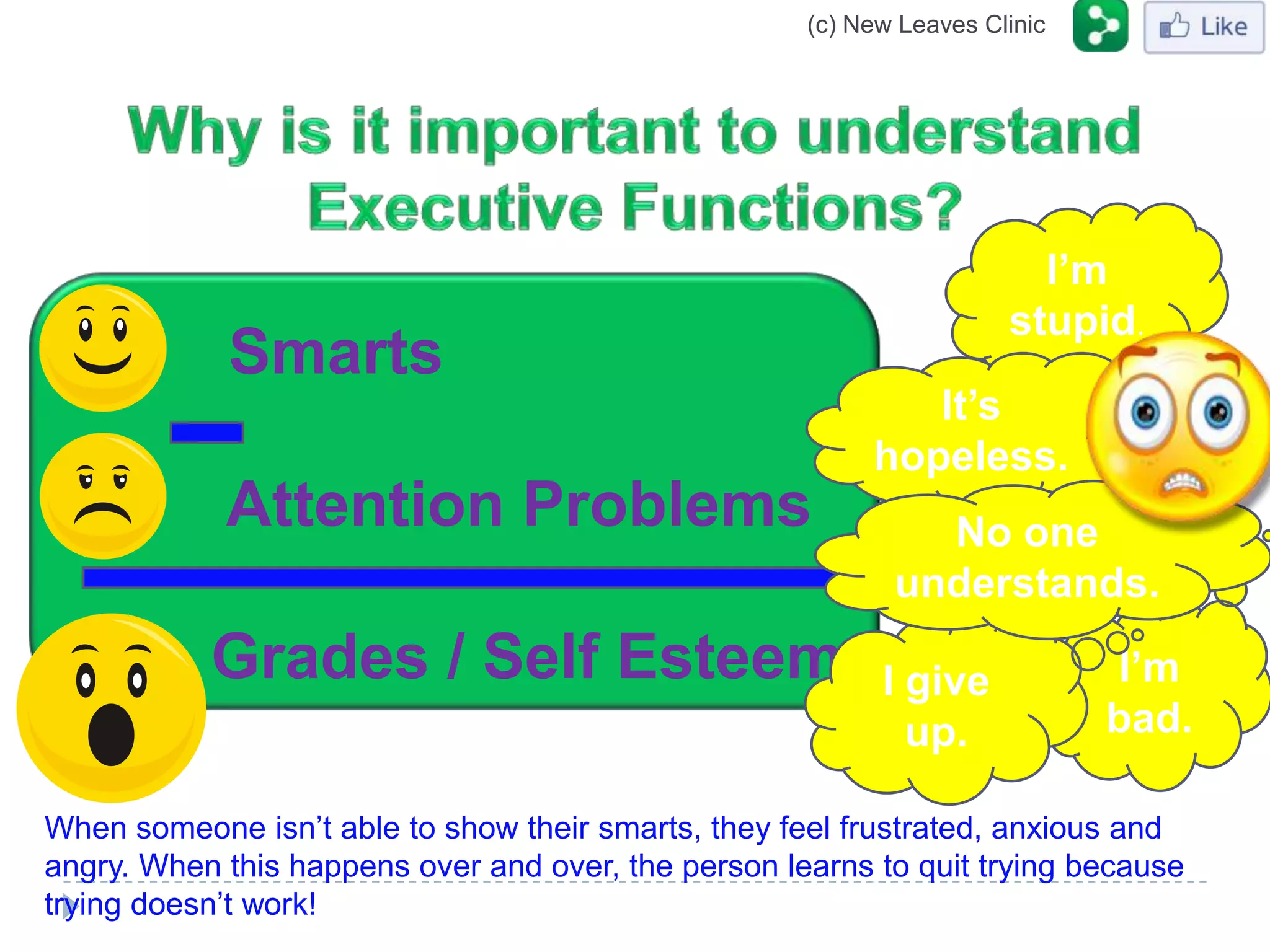 (c) New Leaves Clinic

Like

Why is it important to understand Executive Functions?

Smarts

Attention Problems

Grades / Self Esteem

I'm stupid.

It's hopeless.

No one understands.

I give up.

I'm bad.

When someone isn't able to show their smarts, they feel frustrated, anxious and angry. When this happens over and over, the person learns to quit trying because trying doesn't work!